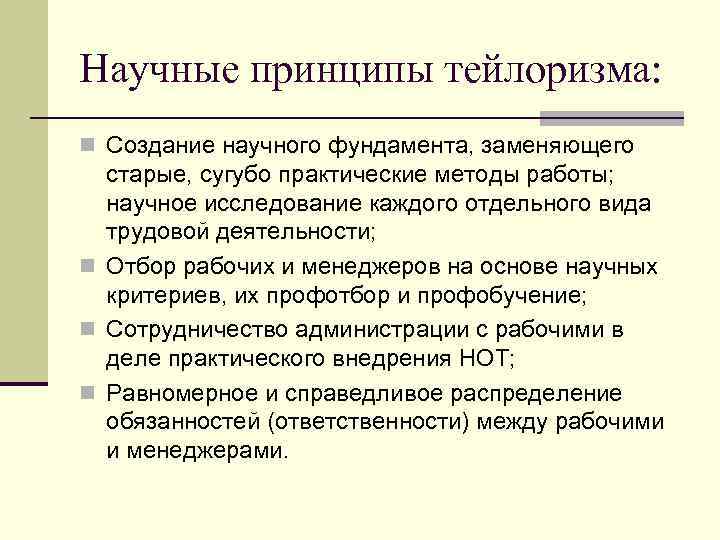 Научные принципы тейлоризма:

Создание научного фундамента, заменяющего старые, сугубо практические методы работы; научное исследование каждого отдельного вида трудовой деятельности;

Отбор рабочих и менеджеров на основе научных критериев, их профотбор и профобучение;

Сотрудничество администрации с рабочими в деле практического внедрения НОТ;

Равномерное и справедливое распределение обязанностей (ответственности) между рабочими и менеджерами.